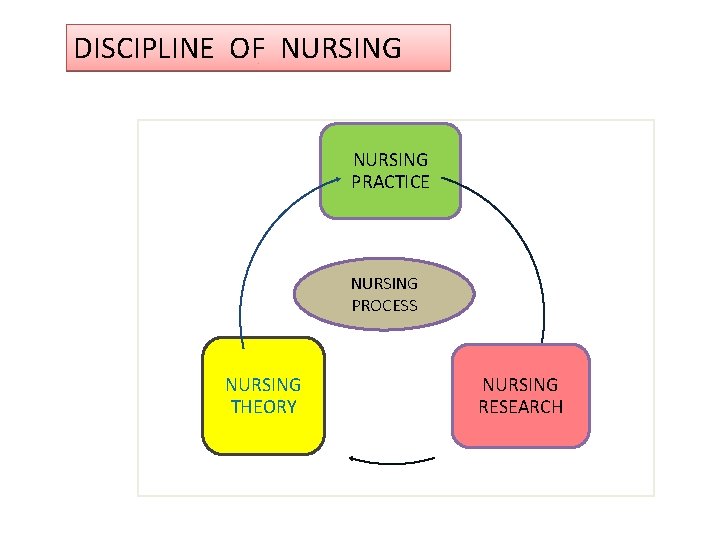 DISCIPLINE OF NURSING

NURSING PRACTICE

NURSING PROCESS

NURSING THEORY

NURSING RESEARCH